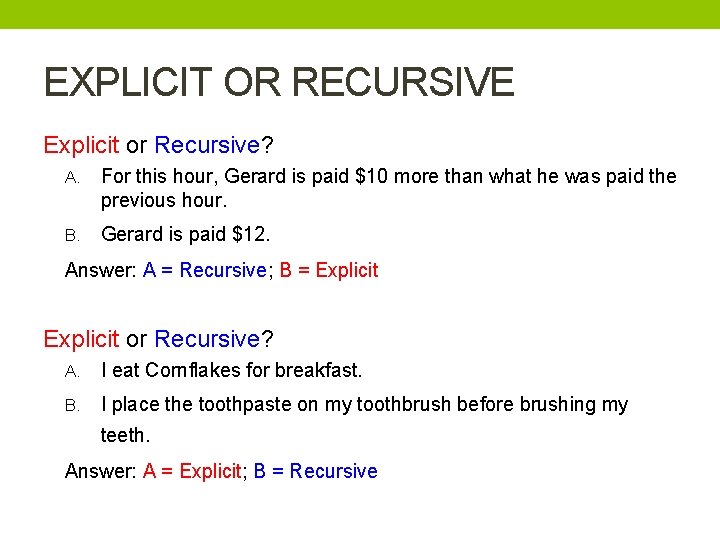 EXPLICIT OR RECURSIVE

Explicit or Recursive?

A. For this hour, Gerard is paid \$10 more than what he was paid the previous hour.

B. Gerard is paid \$12.

Answer: A = Recursive; B = Explicit

Explicit or Recursive?

A. I eat Cornflakes for breakfast.

B. I place the toothpaste on my toothbrush before brushing my teeth.

Answer: A = Explicit; B = Recursive